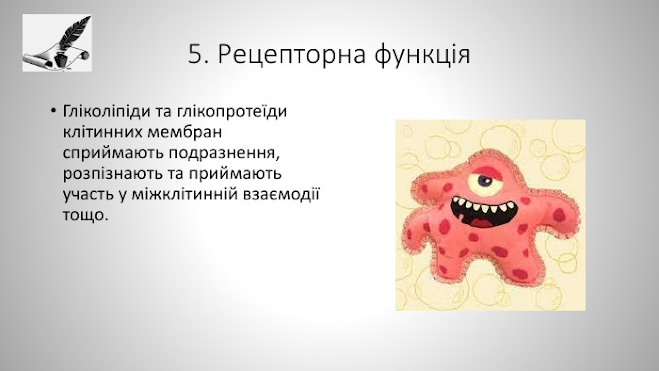 5. Рецепторна функція

• Гліколіпіди та глікопротеїди клітинних мембран сприймають подразнення, розпізнають та приймають участь у міжклітинній взаємодії тощо.